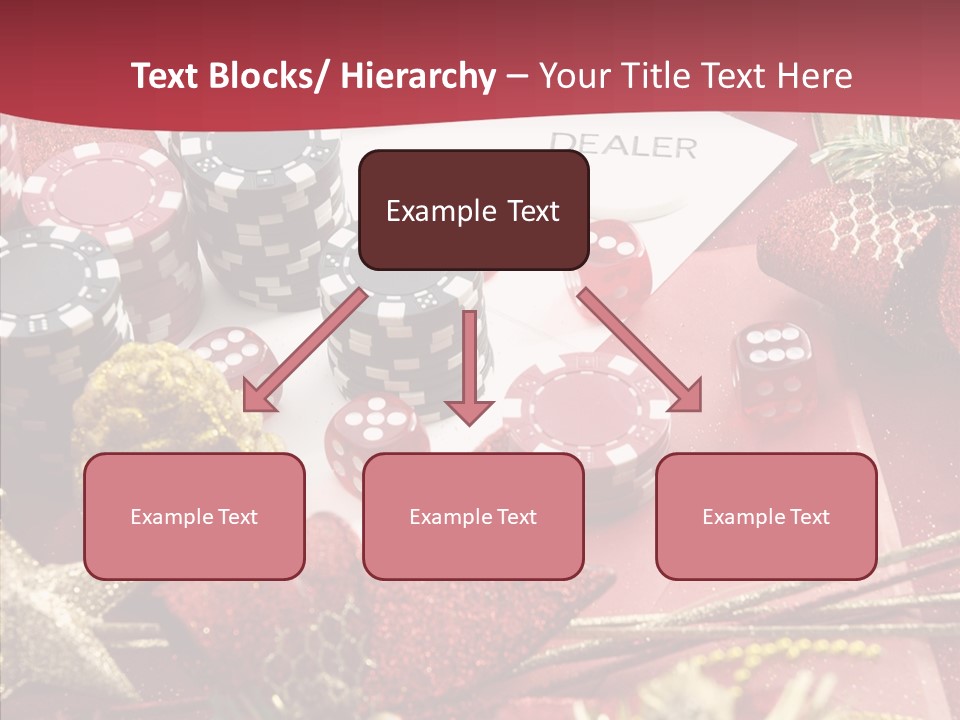 Text Blocks/ Hierarchy – Your Title Text Here

DEALER

Example Text

Example Text

Example Text

Example Text